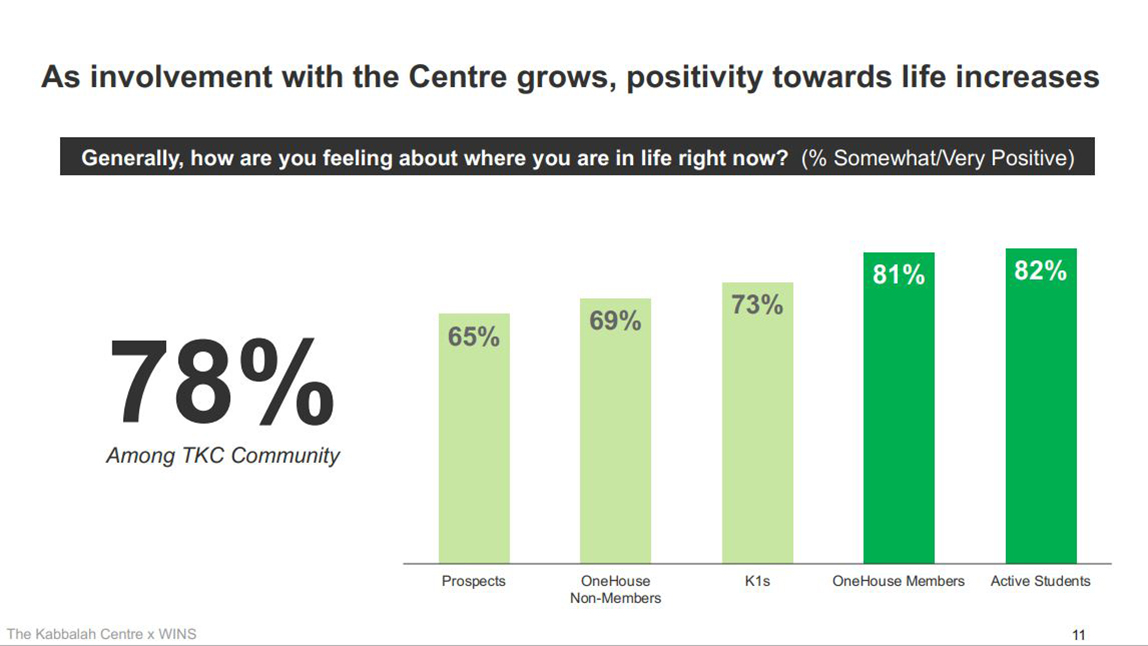 As involvement with the Centre grows, positivity towards life increases

Generally, how are you feeling about where you are in life right now? (% Somewhat/Very Positive)

78%
Among TKC Community

65%
69%
73%
81%
82%

Prospects
OneHouse Non-Members
K1s
OneHouse Members
Active Students

The Kabbalah Centre x WINS

11